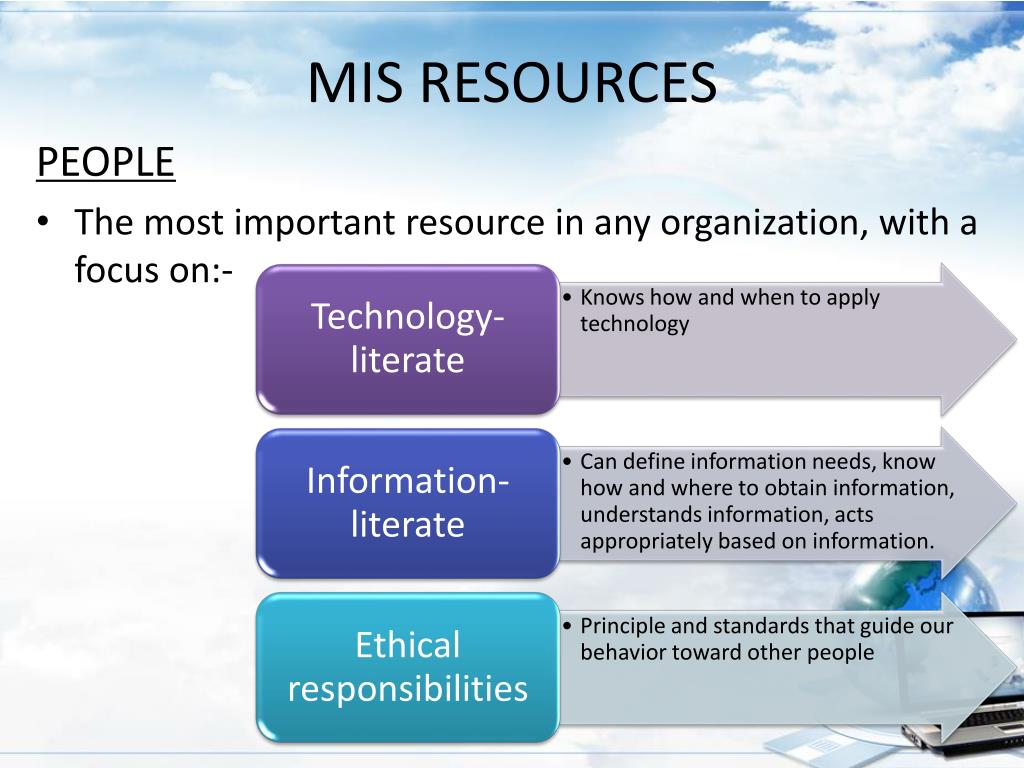 MIS RESOURCES

PEOPLE

• The most important resource in any organization, with a focus on:-

Technology-literate

• Knows how and when to apply technology

Information-literate

• Can define information needs, know how and where to obtain information, understands information, acts appropriately based on information.

Ethical responsibilities

• Principle and standards that guide our behavior toward other people